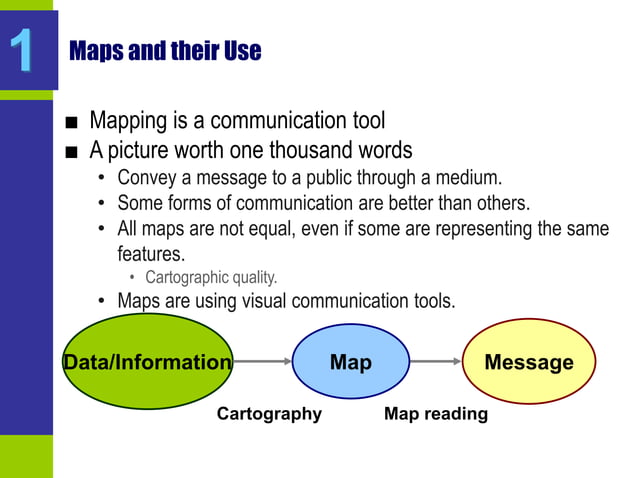 1

Maps and their Use

■ Mapping is a communication tool
■ A picture worth one thousand words
• Convey a message to a public through a medium.
• Some forms of communication are better than others.
• All maps are not equal, even if some are representing the same features.
• Cartographic quality.
• Maps are using visual communication tools.

Data/Information

Map

Message

Cartography

Map reading